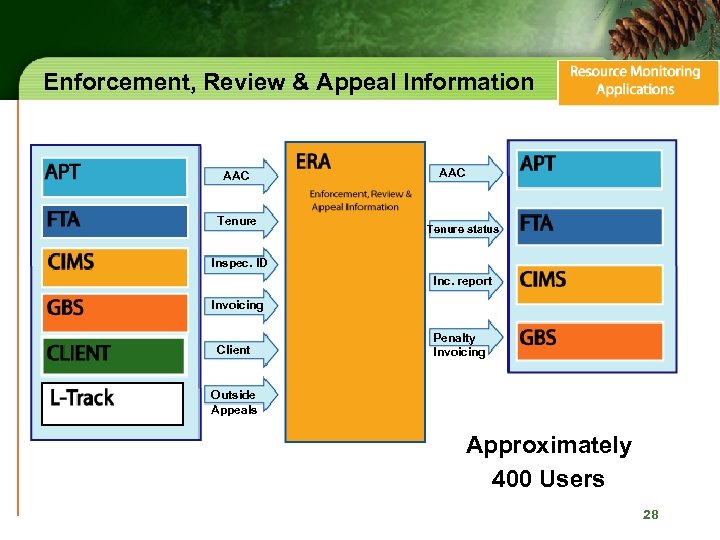 Enforcement, Review & Appeal Information

Resource Monitoring Applications

APT
FTA
CIMS
GBS
CLIENT
L-Track

AAC
Tenure
Inspec. ID
Invoicing
Client
Outside Appeals

ERA
Enforcement, Review & Appeal Information

AAC
Tenure status
Inc. report
Penalty Invoicing

APT
FTA
CIMS
GBS

Approximately 400 Users

28